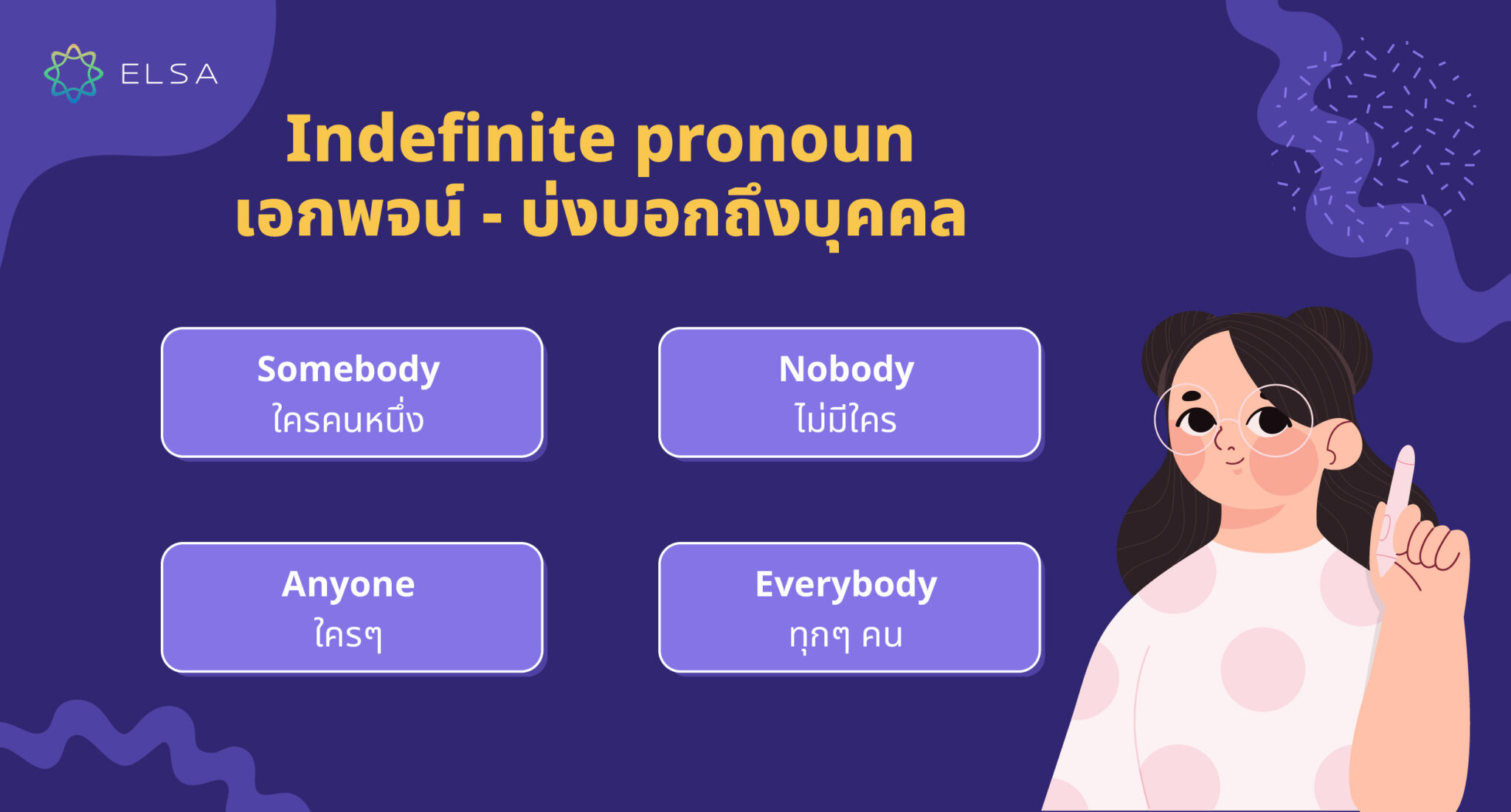 ELSA

Indefinite pronoun
เอกพจน์ - บ่งบอกถึงบุคคล

Somebody
ใครคนหนึ่ง

Nobody
ไม่มีใคร

Anyone
ใครๆ

Everybody
ทุกๆ คน